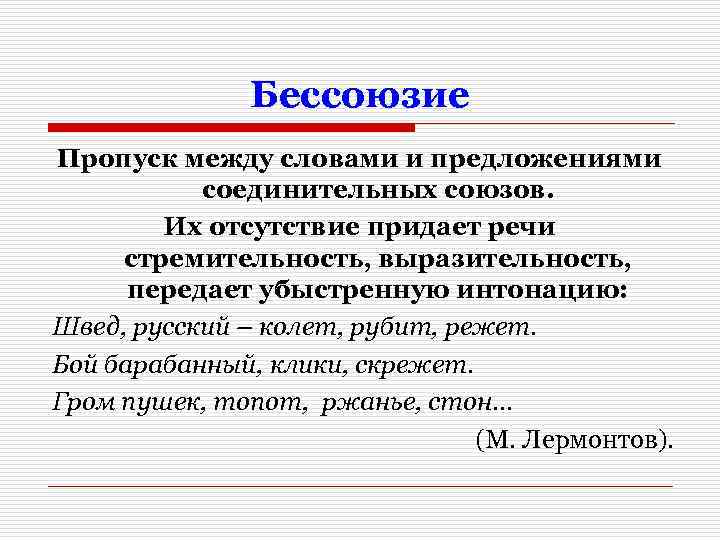 Бессоюзие

Пропуск между словами и предложениями соединительных союзов.

Их отсутствие придает речи стремительность, выразительность, передает убыстренную интонацию:

Швед, русский – колет, рубит, режет.
Бой барабанный, клики, скрежет.
Гром пушек, топот, ржанье, стон...

(М. Лермонтов).